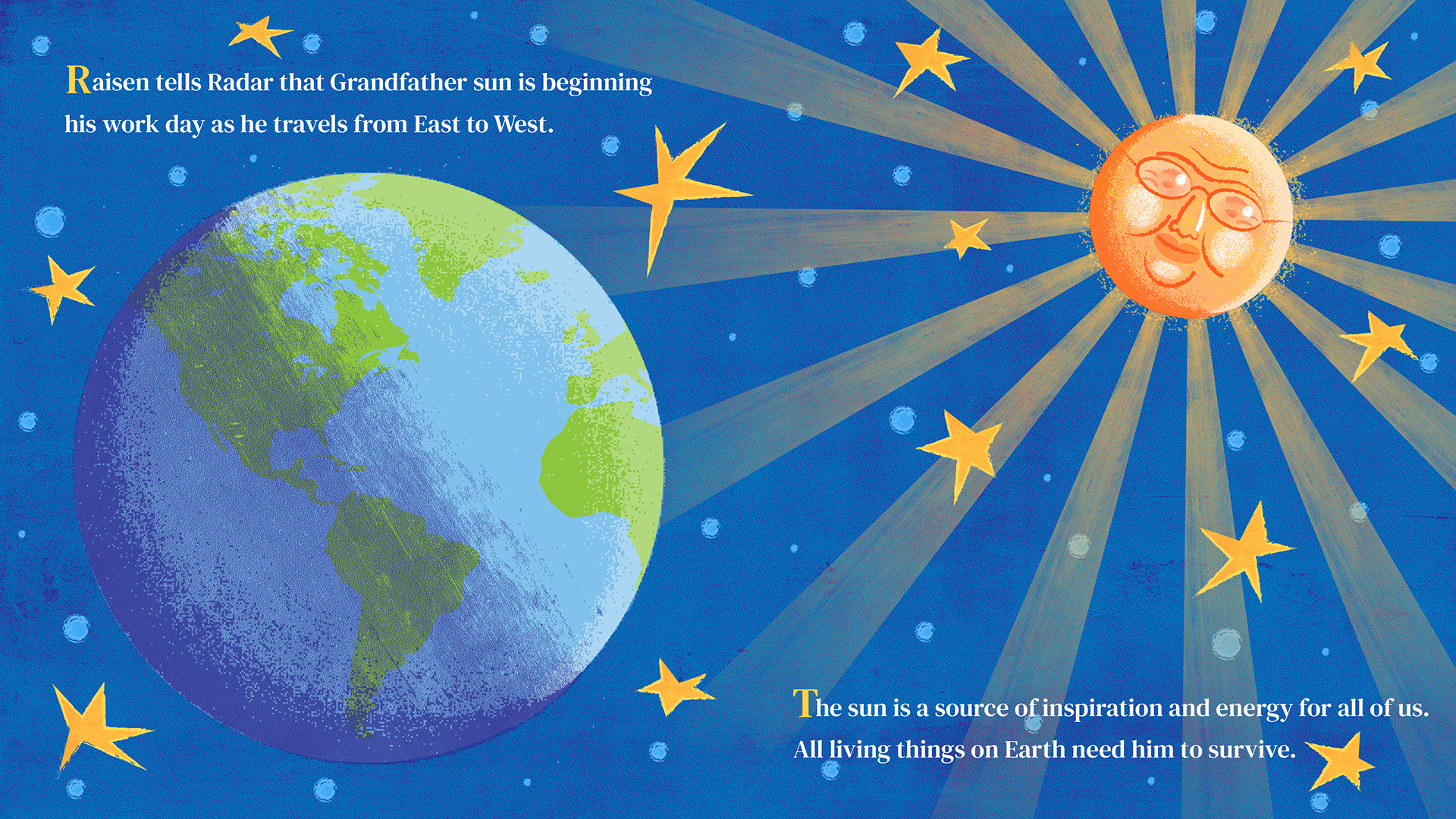 Raisen tells Radar that Grandfather sun is beginning his work day as he travels from East to West.

The sun is a source of inspiration and energy for all of us. All living things on Earth need him to survive.